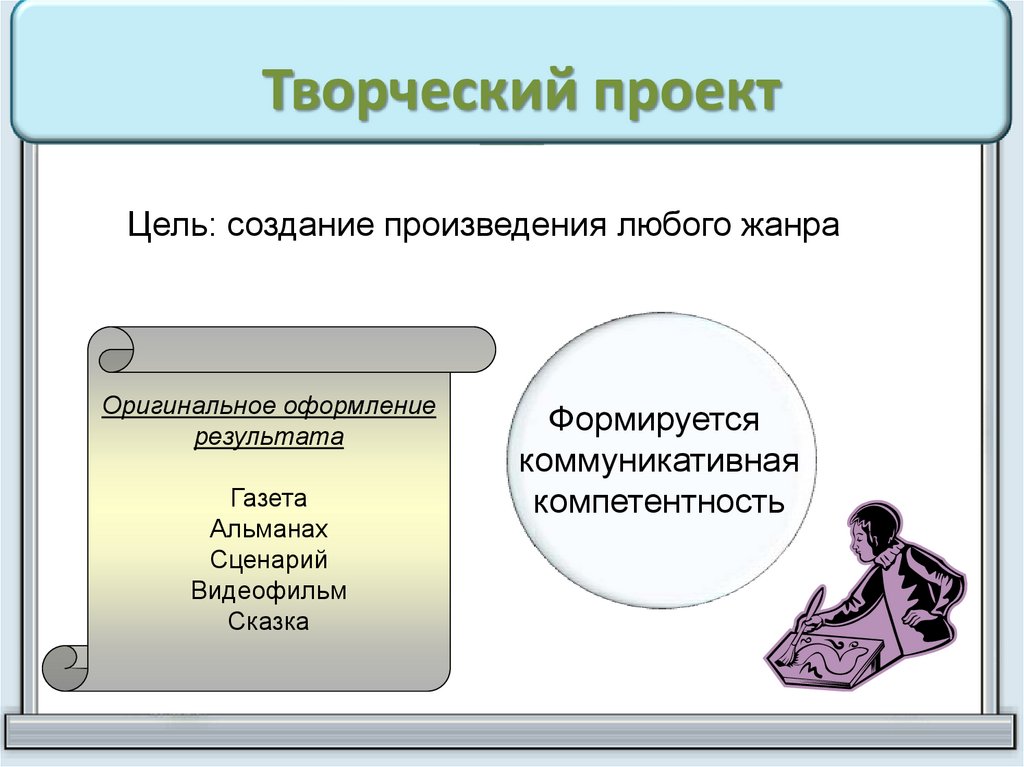 Творческий проект

Цель: создание произведения любого жанра

Оригинальное оформление результата

Газета
Альманах
Сценарий
Видеофильм
Сказка

Формируется коммуникативная компетентность